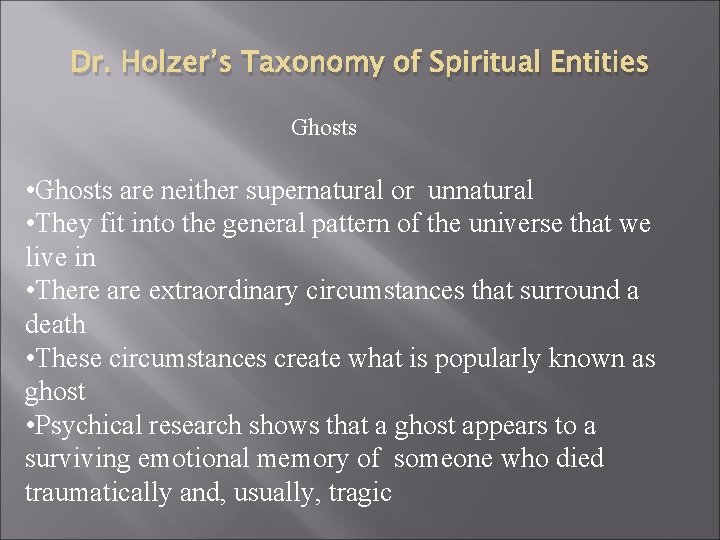 Dr. Holzer's Taxonomy of Spiritual Entities

Ghosts

•Ghosts are neither supernatural or unnatural
•They fit into the general pattern of the universe that we live in
•There are extraordinary circumstances that surround a death
•These circumstances create what is popularly known as ghost
•Psychical research shows that a ghost appears to a surviving emotional memory of someone who died traumatically and, usually, tragic